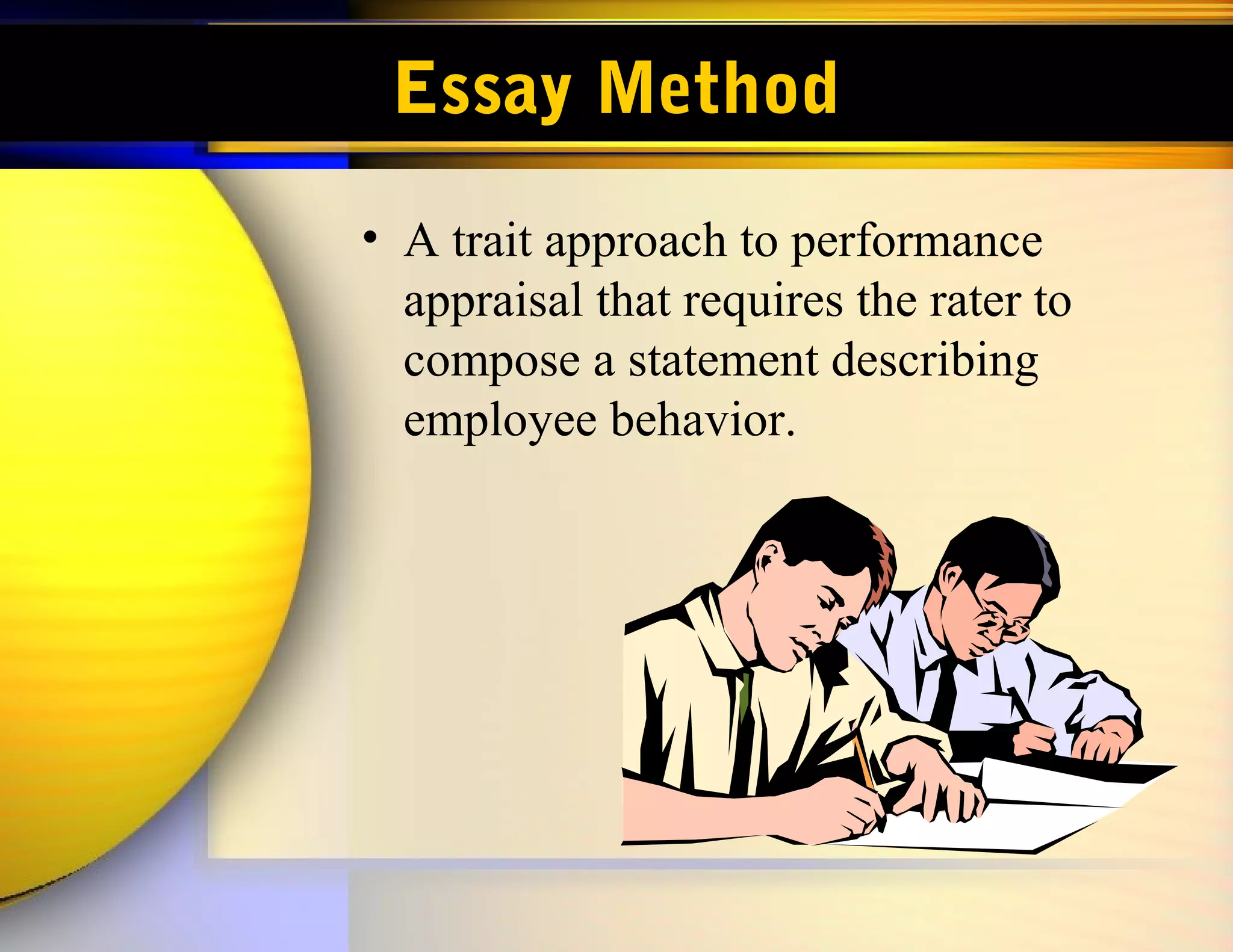 Essay Method

• A trait approach to performance appraisal that requires the rater to compose a statement describing employee behavior.